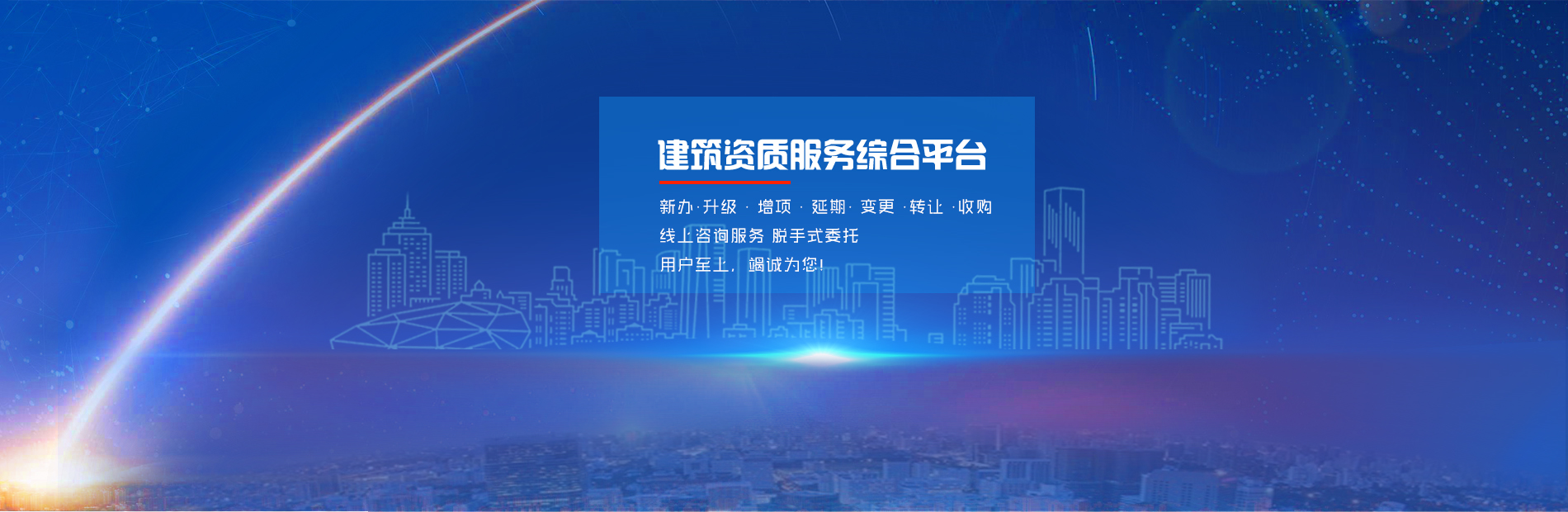 建筑资质服务综合平台

新办·升级 · 增项 · 延期· 变更 ·转让 ·收购
线上咨询服务 脱手式委托
用户至上，竭诚为您！